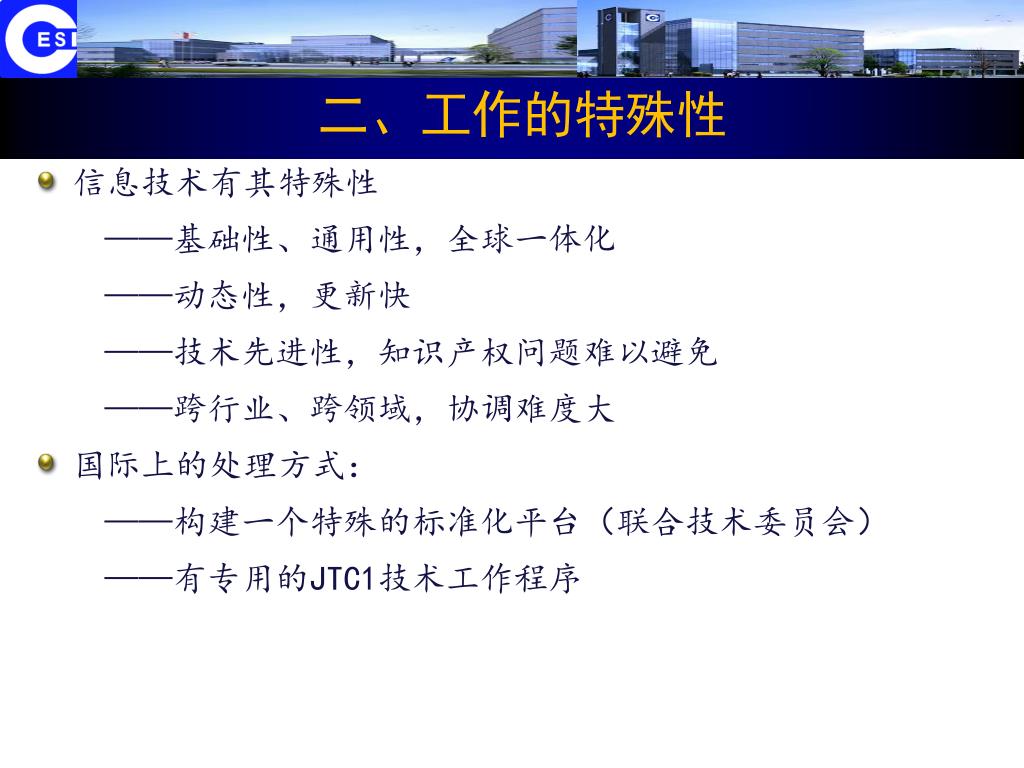 CESI

二、工作的特殊性

信息技术有其特殊性

——基础性、通用性，全球一体化

——动态性，更新快

——技术先进性，知识产权问题难以避免

——跨行业、跨领域，协调难度大

国际上的处理方式：

——构建一个特殊的标准化平台（联合技术委员会）

——有专用的JTC1技术工作程序